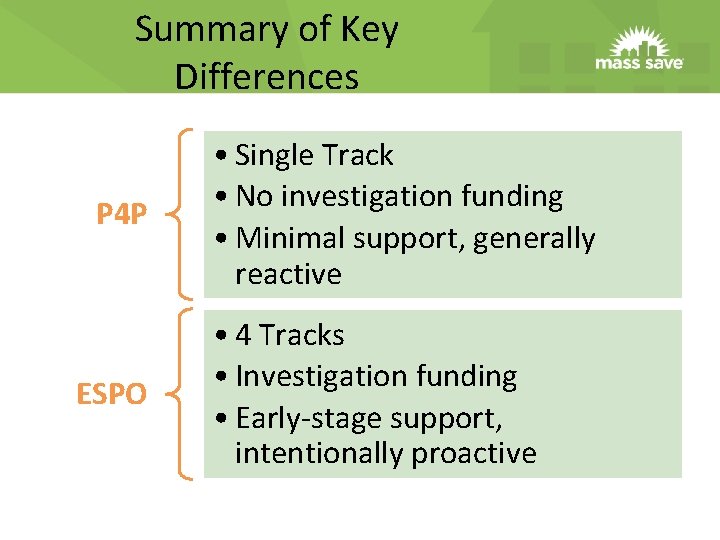 Summary of Key Differences

mass save

P4P

• Single Track
• No investigation funding
• Minimal support, generally reactive

ESPO

• 4 Tracks
• Investigation funding
• Early-stage support, intentionally proactive